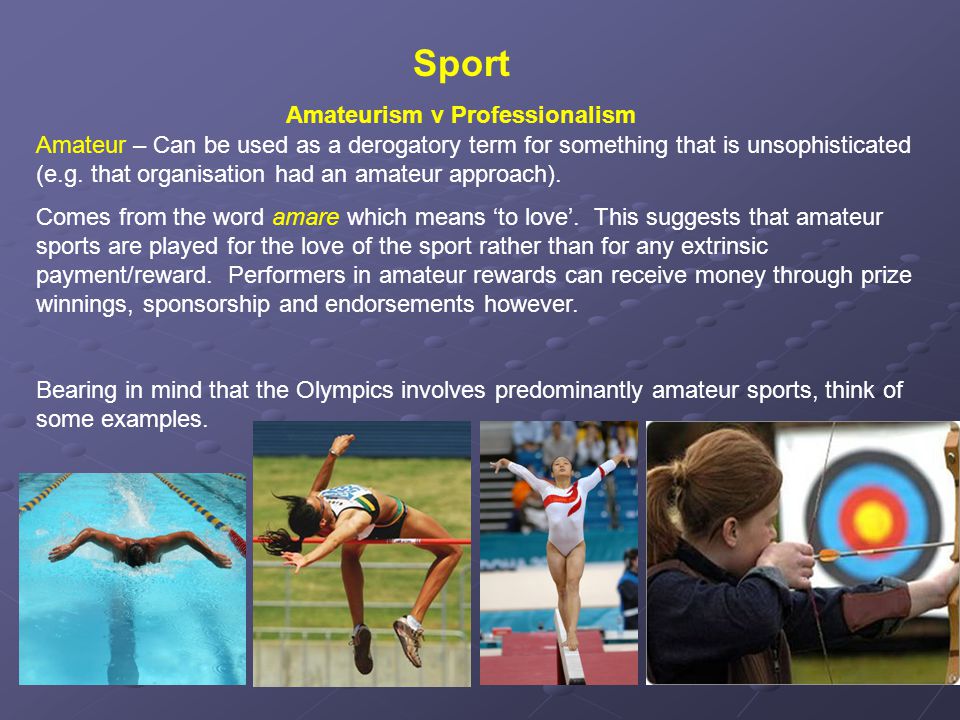 Sport

Amateurism v Professionalism

Amateur – Can be used as a derogatory term for something that is unsophisticated (e.g. that organisation had an amateur approach).

Comes from the word amare which means ‘to love’. This suggests that amateur sports are played for the love of the sport rather than for any extrinsic payment/reward. Performers in amateur rewards can receive money through prize winnings, sponsorship and endorsements however.

Bearing in mind that the Olympics involves predominantly amateur sports, think of some examples.